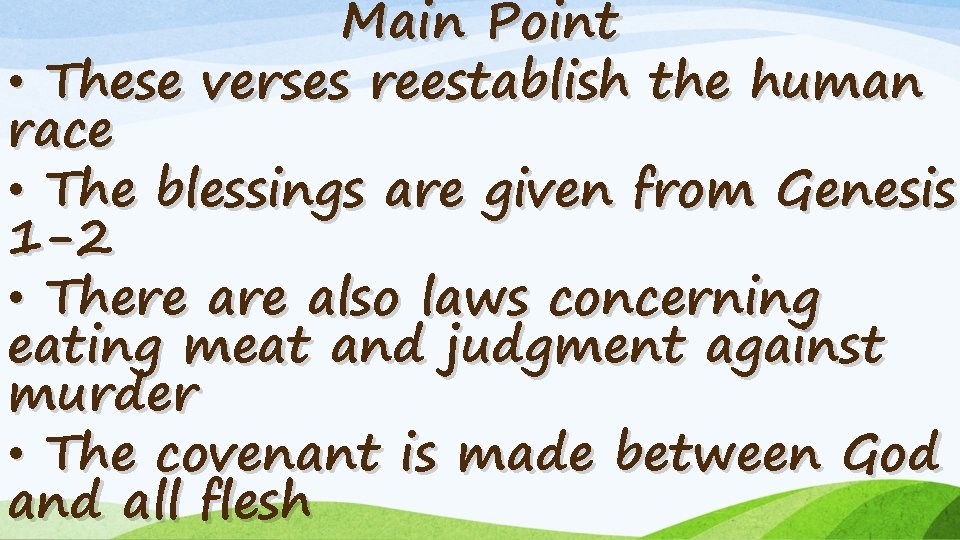 Main Point

• These verses reestablish the human race

• The blessings are given from Genesis 1-2

• There are also laws concerning eating meat and judgment against murder

• The covenant is made between God and all flesh